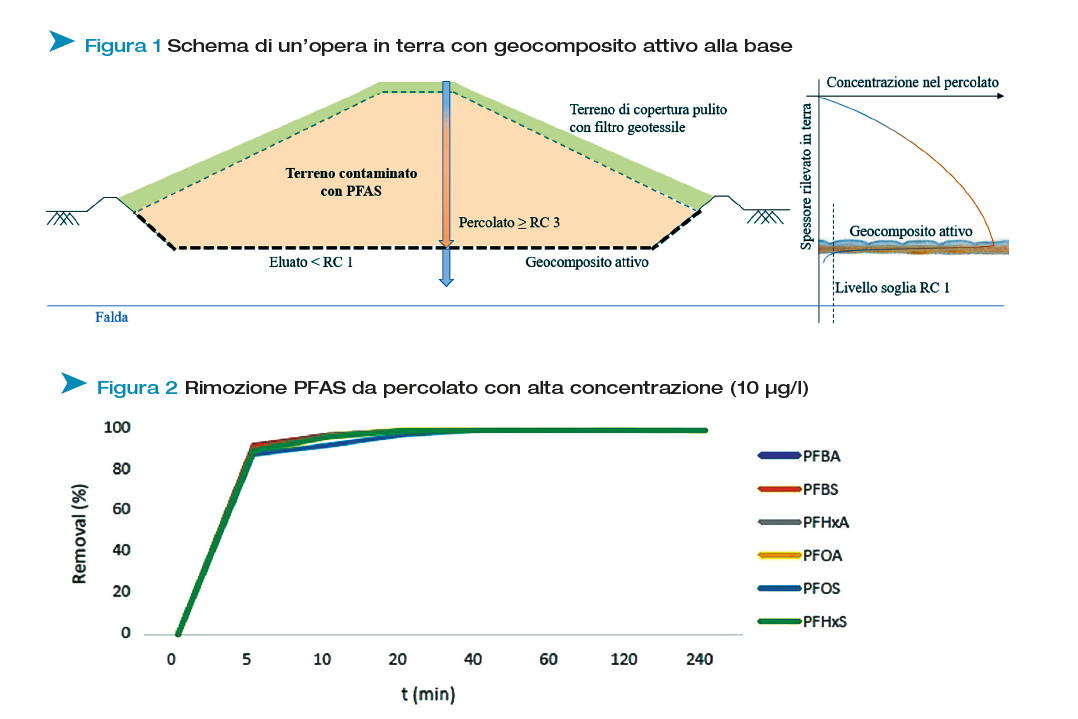 Figura 1 Schema di un'opera in terra con geocomposito attivo alla base

Terreno di copertura pulito con filtro geotessile

Terreno contaminato con PFAS

Percolato ≥ RC 3

Eluato < RC 1

Geocomposito attivo

Falda

Concentrazione nel percolato

Spessore rilevato in terra

Geocomposito attivo

Livello soglia RC 1

Figura 2 Rimozione PFAS da percolato con alta concentrazione (10 μg/l)

Removal (%)

100
80
60
40
20
0

0 5 10 20 40 60 120 240

t (min)

PFBA
PFBS
PFHxA
PFOA
PFOS
PFHxS